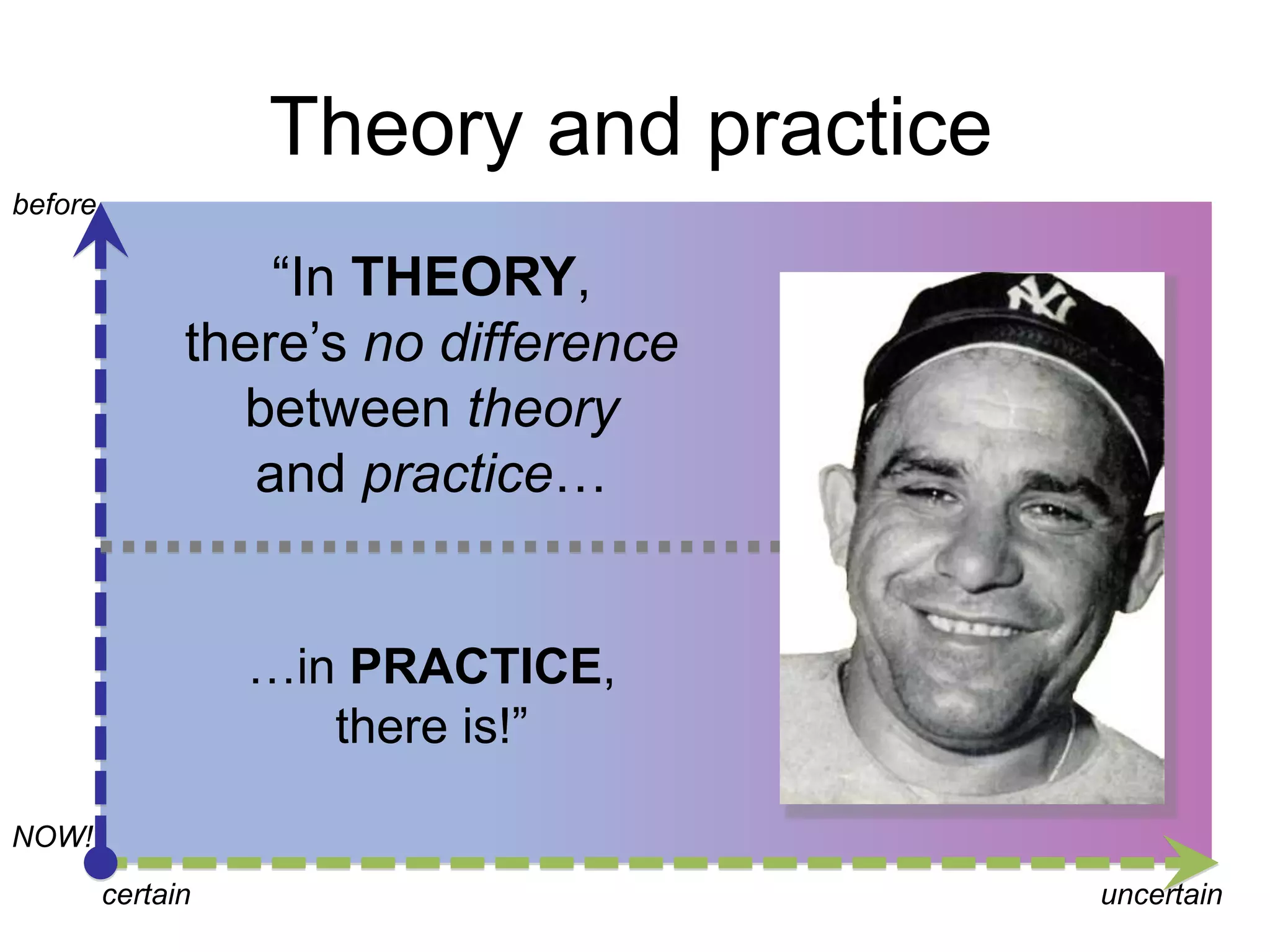 Theory and practice

before

“In THEORY, there’s no difference between theory and practice…

…in PRACTICE, there is!”

NY

NOW!

certain

uncertain